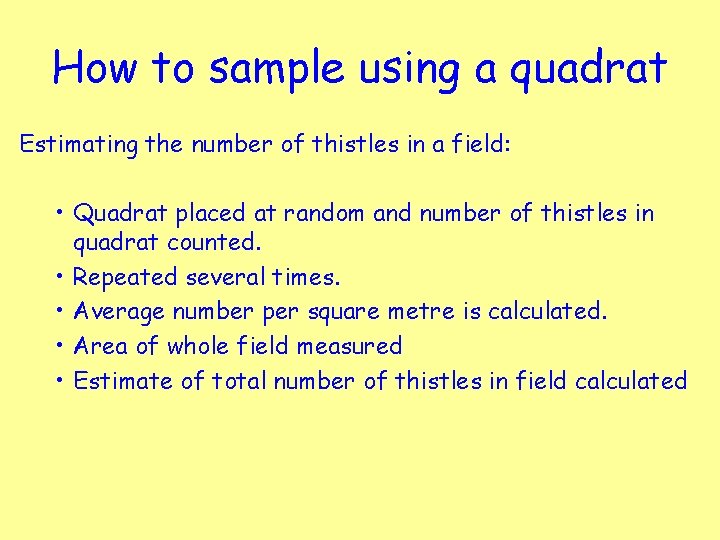 How to sample using a quadrat

Estimating the number of thistles in a field:

• Quadrat placed at random and number of thistles in quadrat counted.
• Repeated several times.
• Average number per square metre is calculated.
• Area of whole field measured
• Estimate of total number of thistles in field calculated